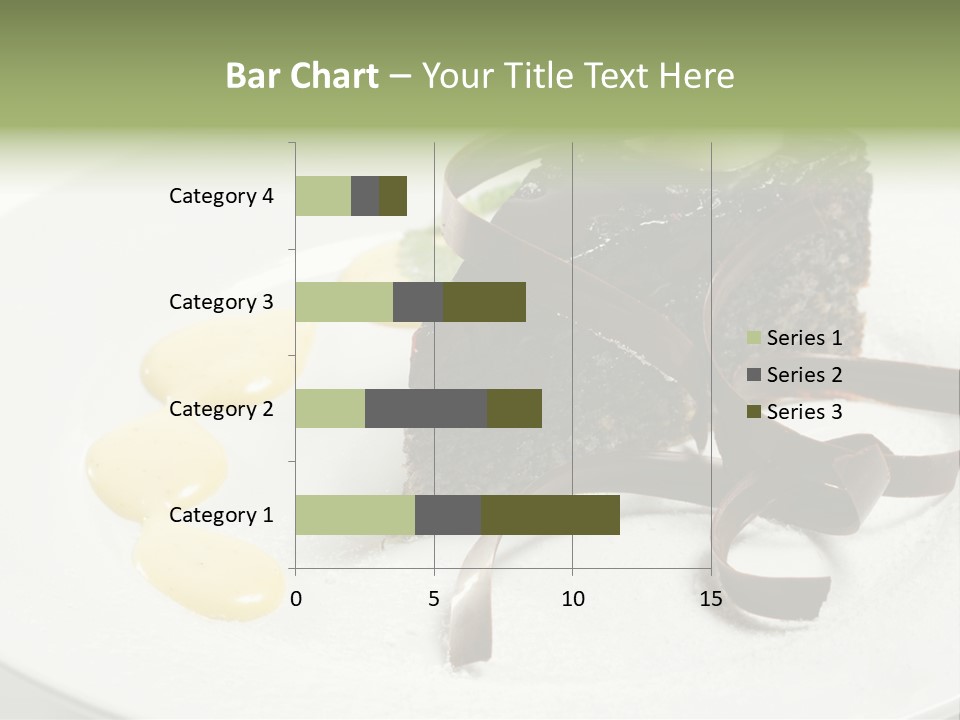 Bar Chart – Your Title Text Here

Category 4
Category 3
Category 2
Category 1

0
5
10
15

Series 1
Series 2
Series 3